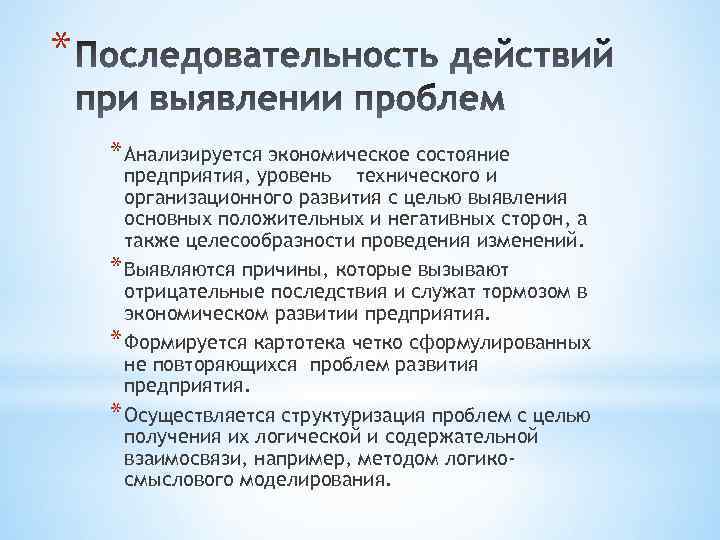 * Последовательность действий при выявлении проблем

* Анализируется экономическое состояние предприятия, уровень технического и организационного развития с целью выявления основных положительных и негативных сторон, а также целесообразности проведения изменений.

* Выявляются причины, которые вызывают отрицательные последствия и служат тормозом в экономическом развитии предприятия.

* Формируется картотека четко сформулированных не повторяющихся проблем развития предприятия.

* Осуществляется структуризация проблем с целью получения их логической и содержательной взаимосвязи, например, методом логико-смыслового моделирования.